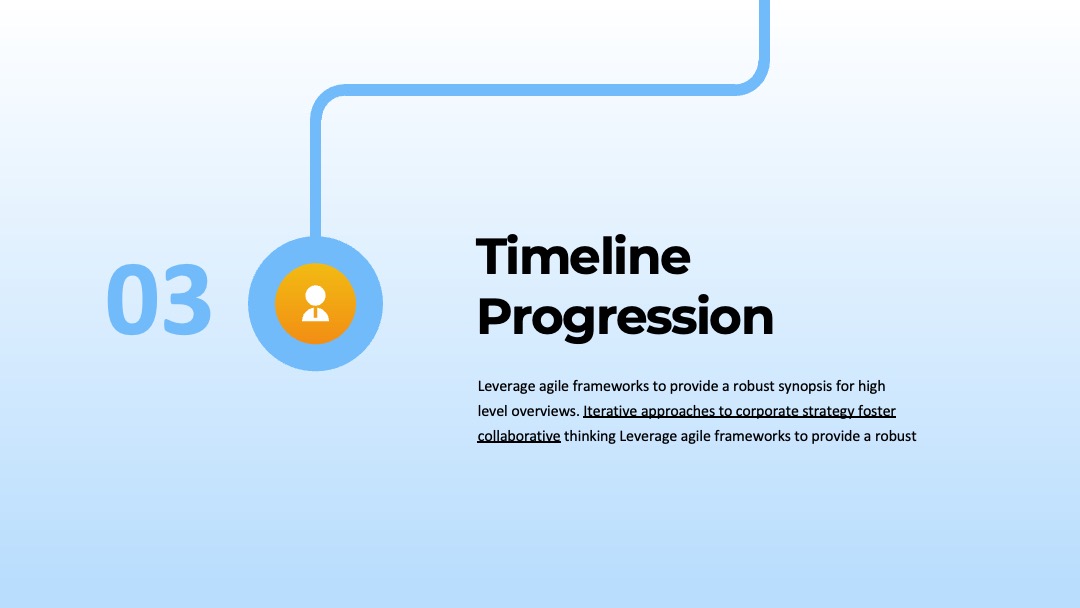 03

Timeline Progression

Leverage agile frameworks to provide a robust synopsis for high level overviews. Iterative approaches to corporate strategy foster collaborative thinking Leverage agile frameworks to provide a robust